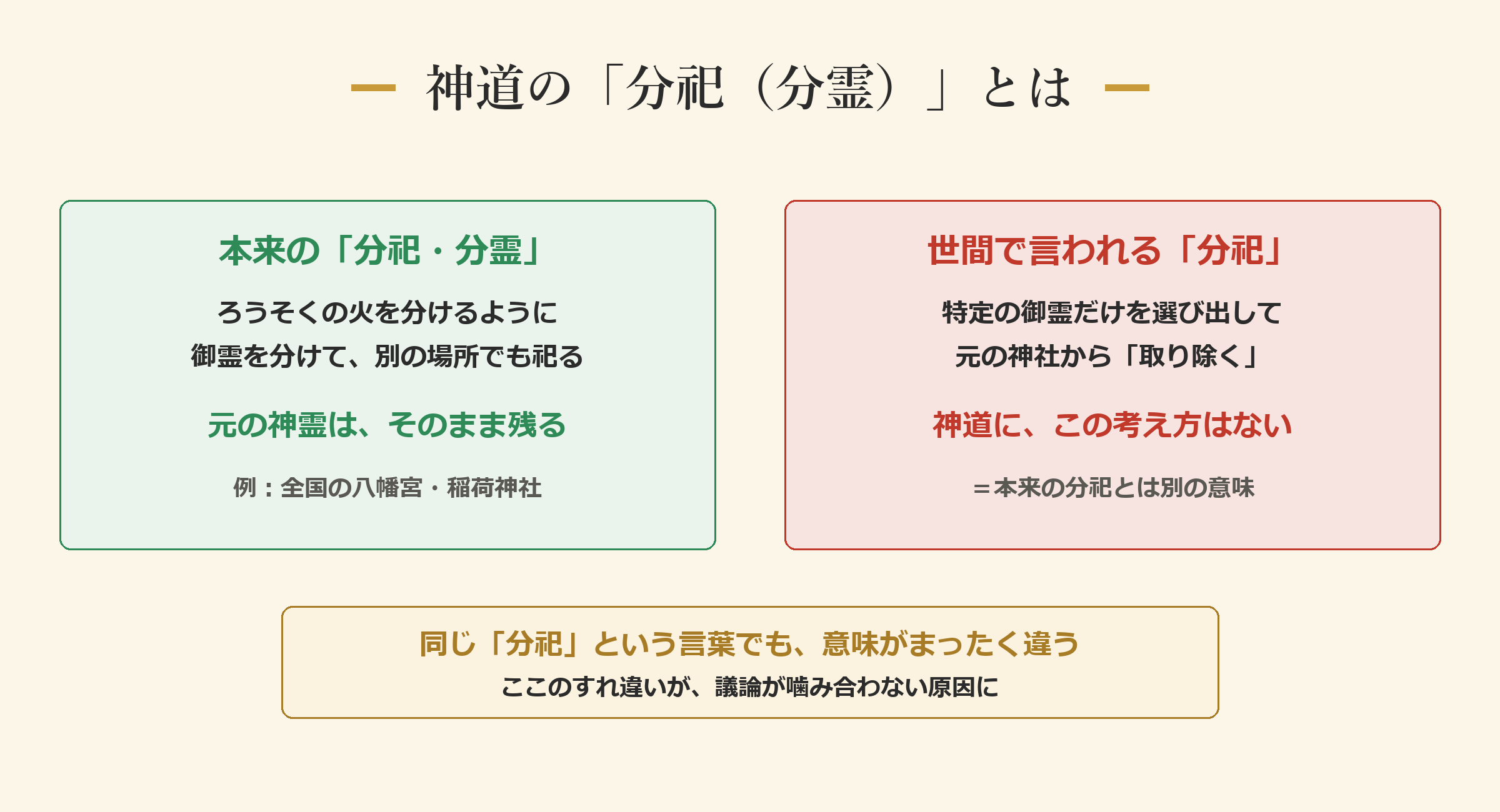 神道の「分祀（分霊）」とは

本来の「分祀・分霊」

ろうそくの火を分けるように
御霊を分けて、別の場所でも祀る

元の神霊は、そのまま残る

例：全国の八幡宮・稲荷神社

世間で言われる「分祀」

特定の御霊だけを選び出して
元の神社から「取り除く」

神道に、この考え方はない

＝本来の分祀とは別の意味

同じ「分祀」という言葉でも、意味がまったく違う
ここのすれ違いが、議論が噛み合わない原因に